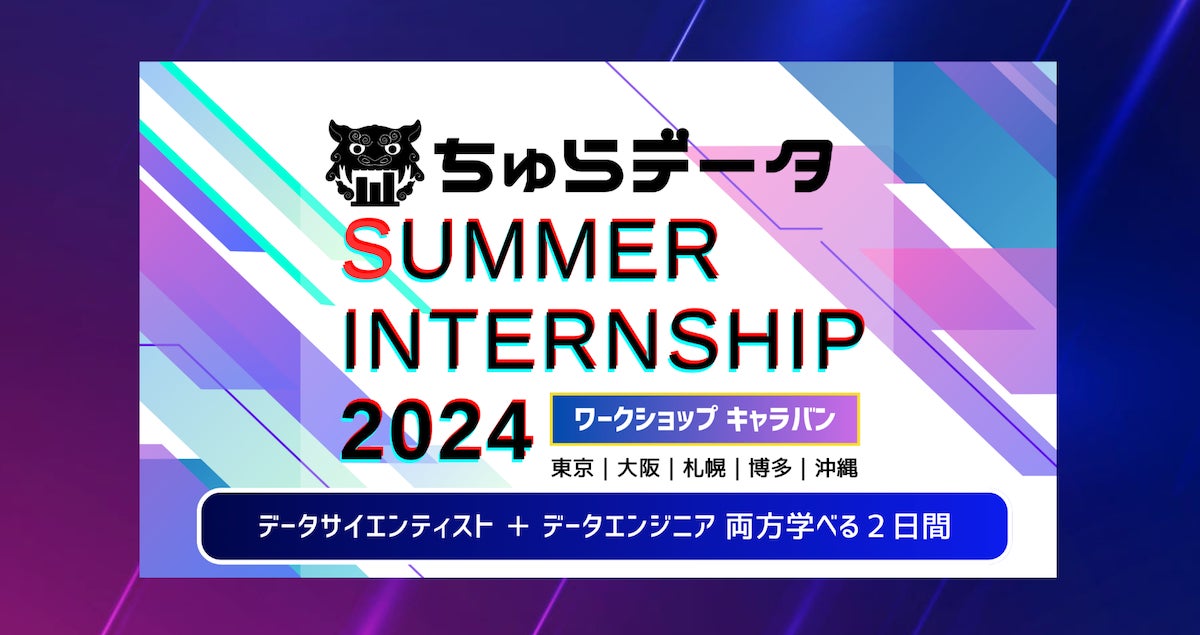 ちゅらデータ

SUMMER INTERNSHIP 2024

ワークショップ キャラバン

東京 | 大阪 | 札幌 | 博多 | 沖縄

データサイエンティスト ＋ データエンジニア 両方学べる２日間